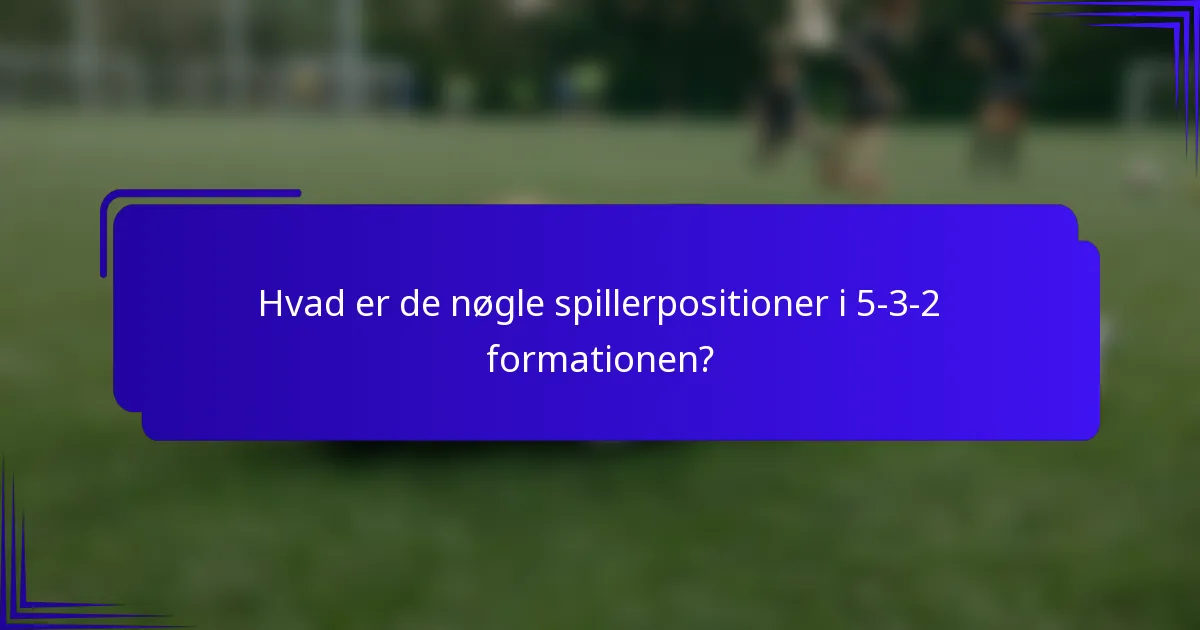 Hvad er de nøgle spillerpositioner i 5-3-2 formationen?